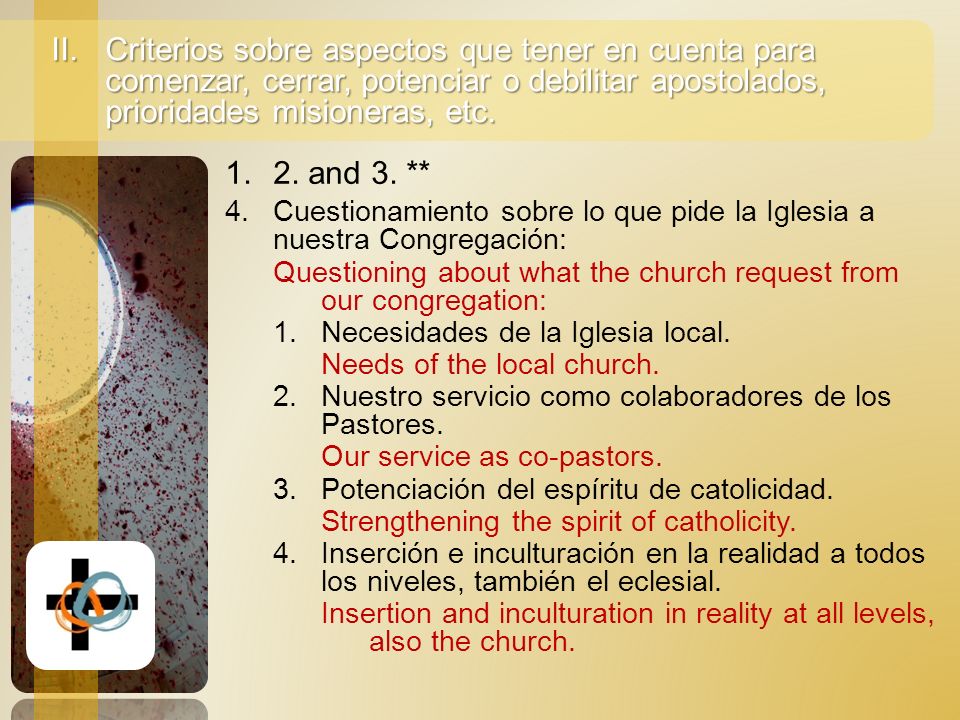 II. Criterios sobre aspectos que tener en cuenta para comenzar, cerrar, potenciar o debilitar apostolados, prioridades misioneras, etc.

1. 2. and 3. **

4. Cuestionamiento sobre lo que pide la Iglesia a nuestra Congregación:

Questioning about what the church request from our congregation:

1. Necesidades de la Iglesia local.

Needs of the local church.

2. Nuestro servicio como colaboradores de los Pastores.

Our service as co-pastors.

3. Potenciación del espíritu de catolicidad.

Strengthening the spirit of catholicity.

4. Inserción e inculturación en la realidad a todos los niveles, también el eclesial.

Insertion and inculturation in reality at all levels, also the church.